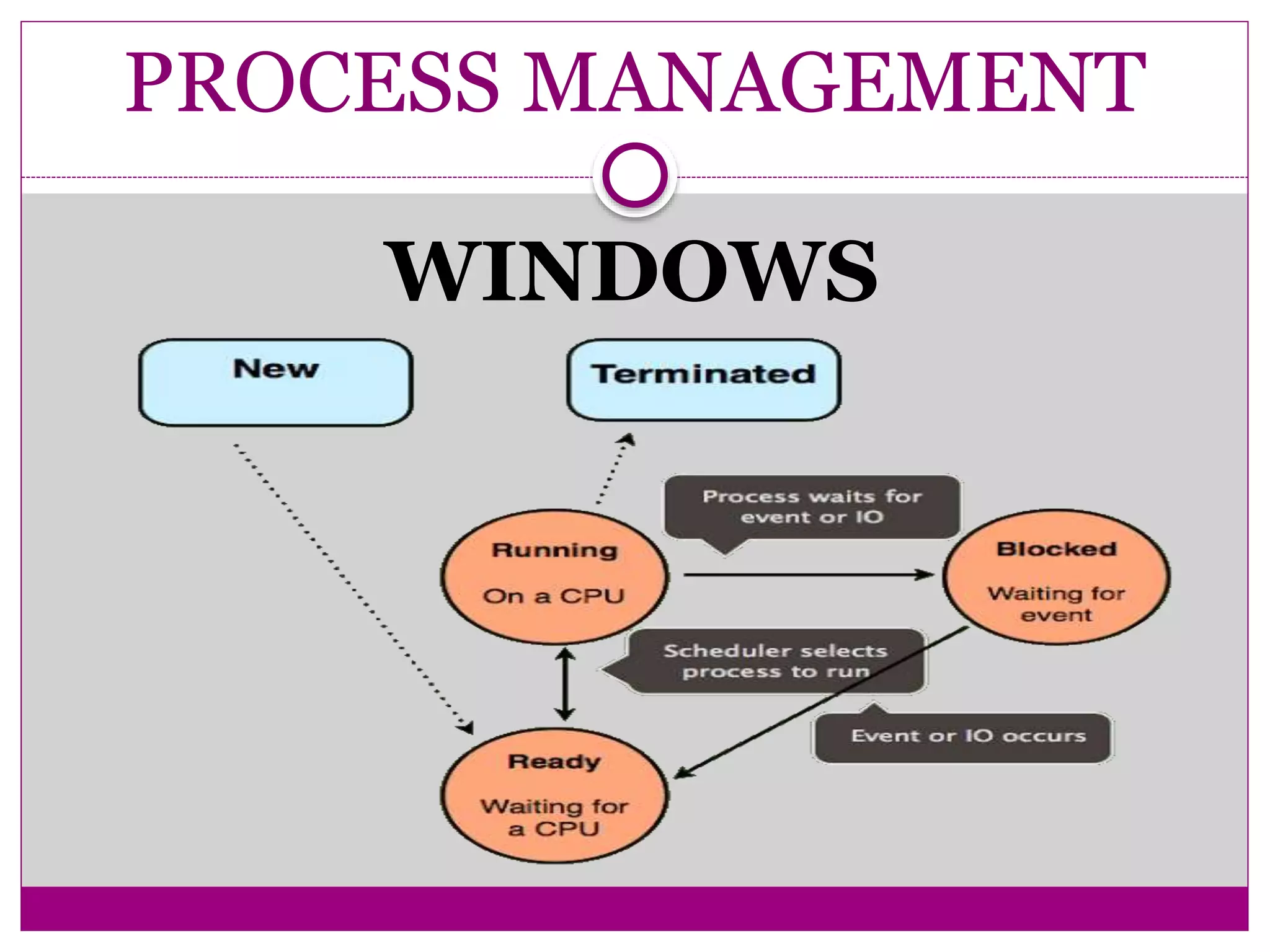 PROCESS MANAGEMENT

WINDOWS

New

Terminated

Process waits for event or IO

Running

On a CPU

Blocked

Waiting for event

Scheduler selects process to run

Event or IO occurs

Ready

Waiting for a CPU